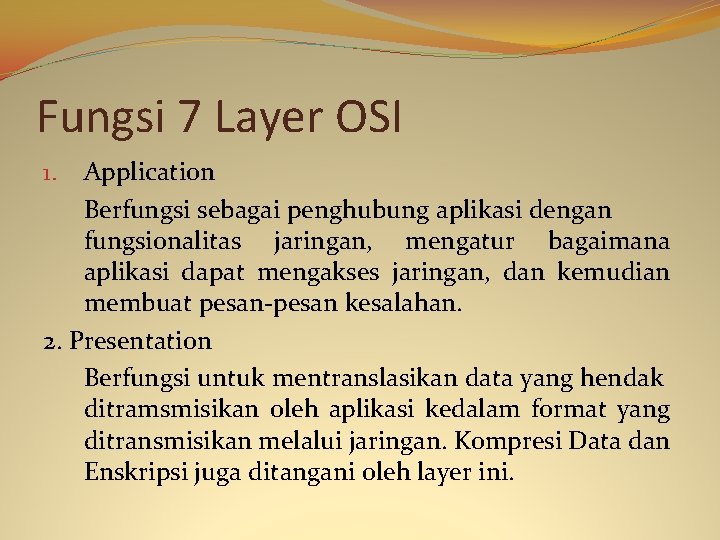 Fungsi 7 Layer OSI

1. Application

Berfungsi sebagai penghubung aplikasi dengan fungsionalitas jaringan, mengatur bagaimana aplikasi dapat mengakses jaringan, dan kemudian membuat pesan-pesan kesalahan.

2. Presentation

Berfungsi untuk mentranslasikan data yang hendak ditramsmisikan oleh aplikasi kedalam format yang ditransmisikan melalui jaringan. Kompresi Data dan Enskripsi juga ditangani oleh layer ini.